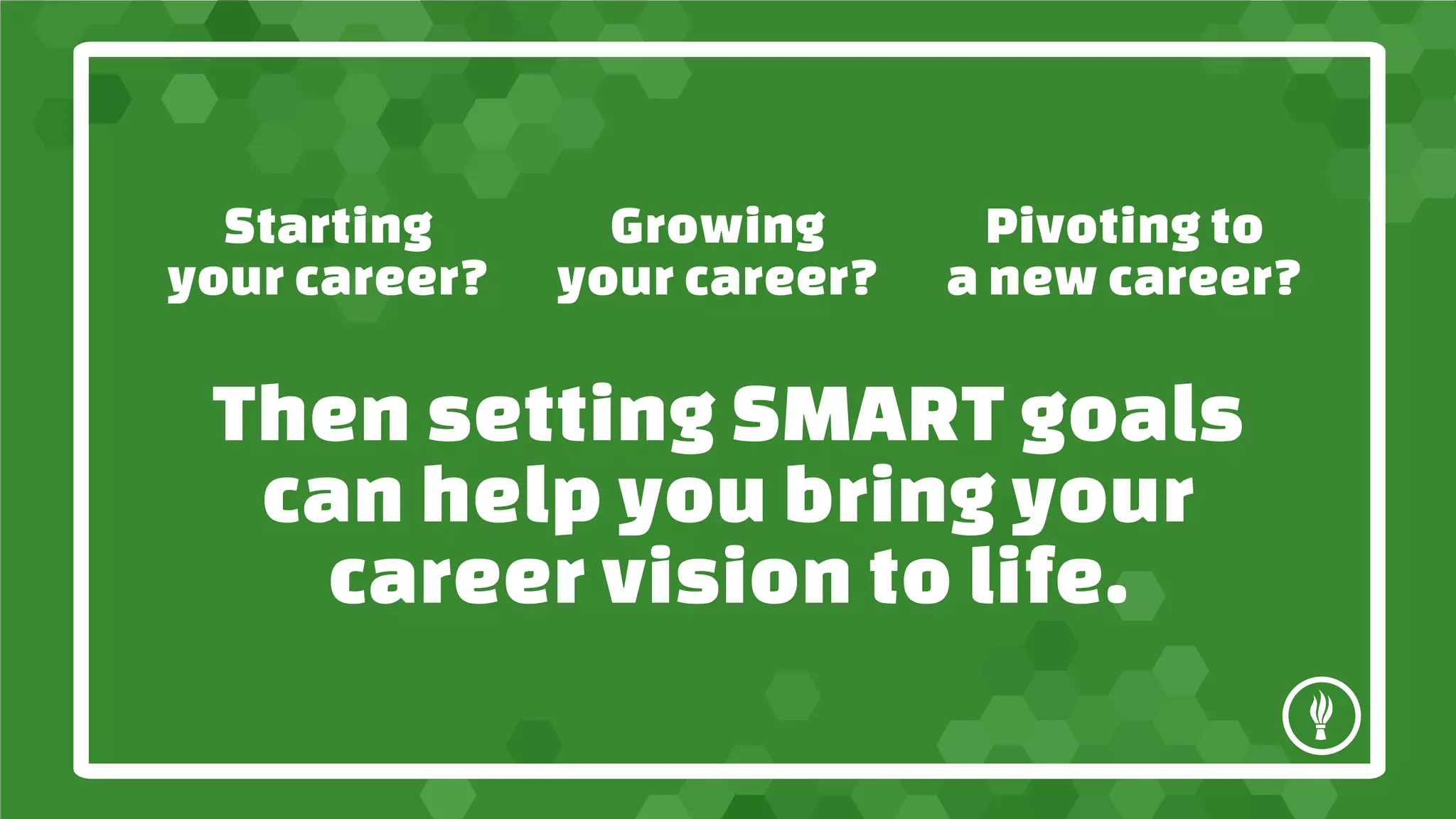 Starting your career?

Growing your career?

Pivoting to a new career?

Then setting SMART goals can help you bring your career vision to life.